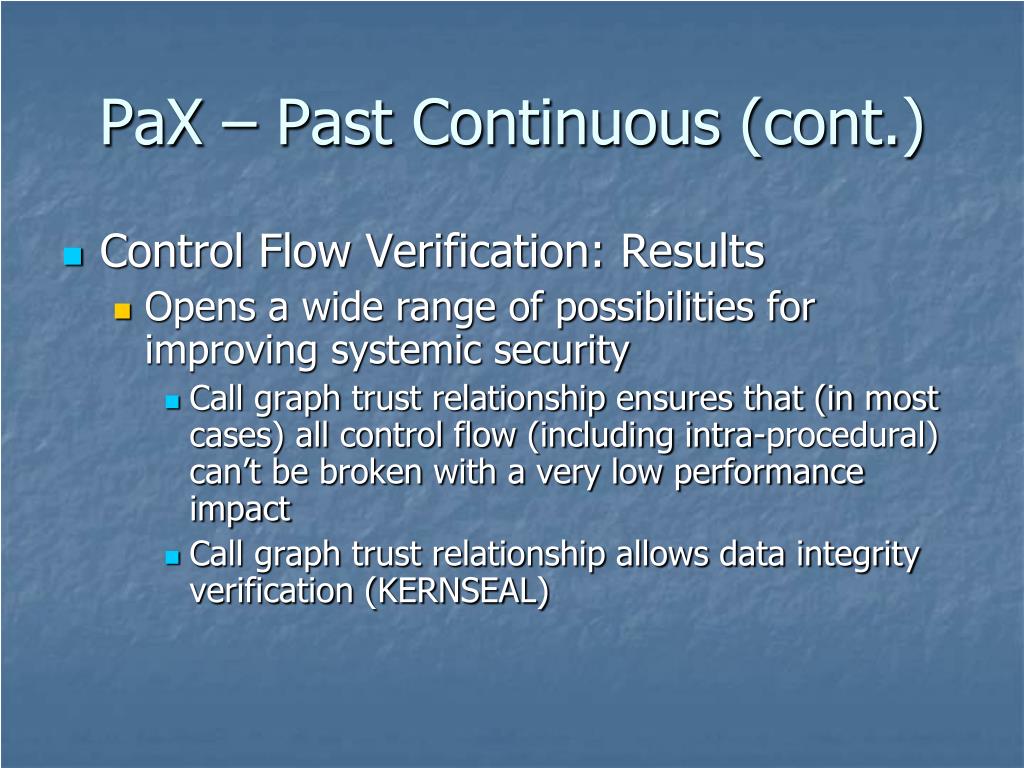 PaX – Past Continuous (cont.)

Control Flow Verification: Results

Opens a wide range of possibilities for improving systemic security

Call graph trust relationship ensures that (in most cases) all control flow (including intra-procedural) can’t be broken with a very low performance impact

Call graph trust relationship allows data integrity verification (KERNSEAL)